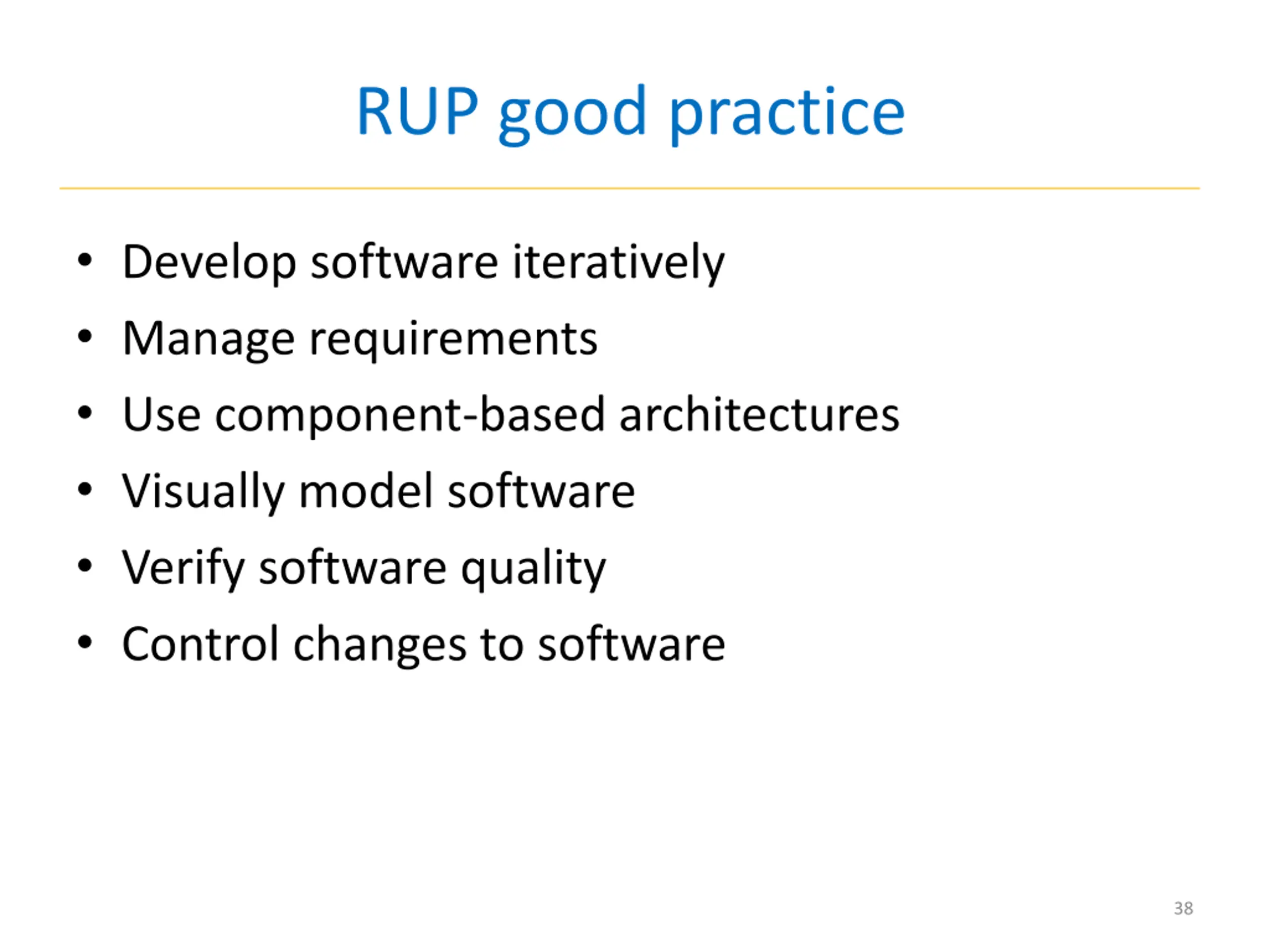 RUP good practice

• Develop software iteratively
• Manage requirements
• Use component-based architectures
• Visually model software
• Verify software quality
• Control changes to software

38